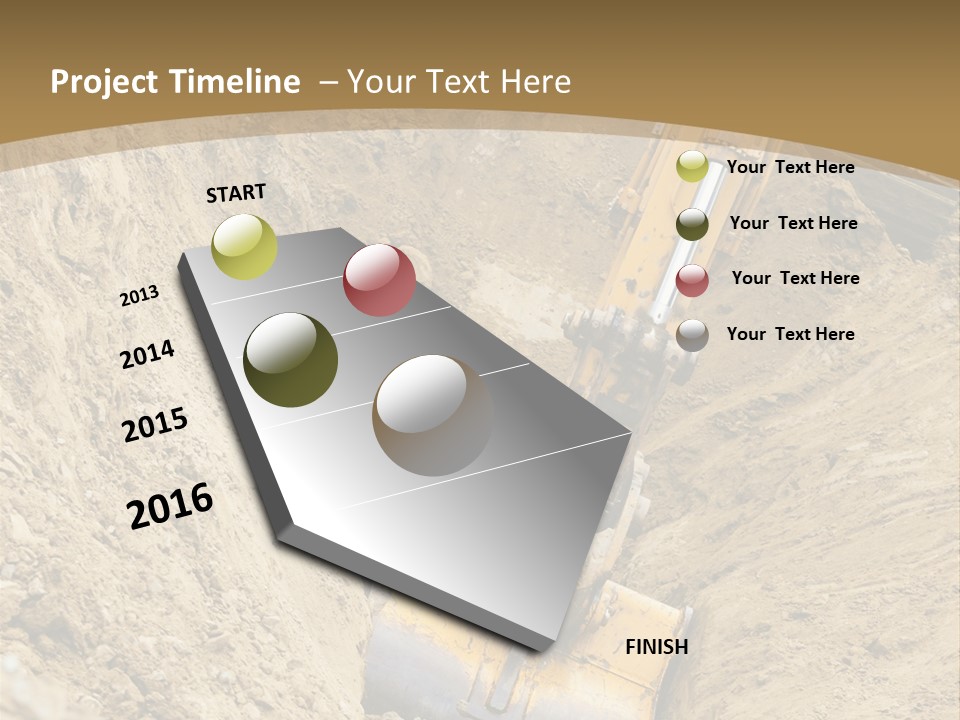 Project Timeline – Your Text Here

START

2013

2014

2015

2016

FINISH

Your Text Here

Your Text Here

Your Text Here

Your Text Here